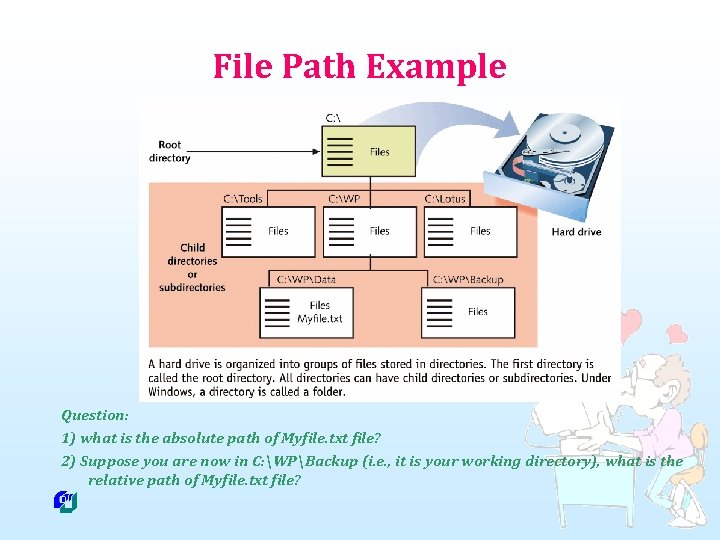 File Path Example

C:\

Root directory

Files

C:\Tools

C:\WP

C:\Lotus

Files

Files

Files

Hard drive

Child directories or subdirectories

C:\WP\Data

C:\WP\Backup

Files Myfile.txt

Files

A hard drive is organized into groups of files stored in directories. The first directory is called the root directory. All directories can have child directories or subdirectories. Under Windows, a directory is called a folder.

Question:

1) what is the absolute path of Myfile.txt file?

2) Suppose you are now in C:\WP\Backup (i.e., it is your working directory), what is the relative path of Myfile.txt file?